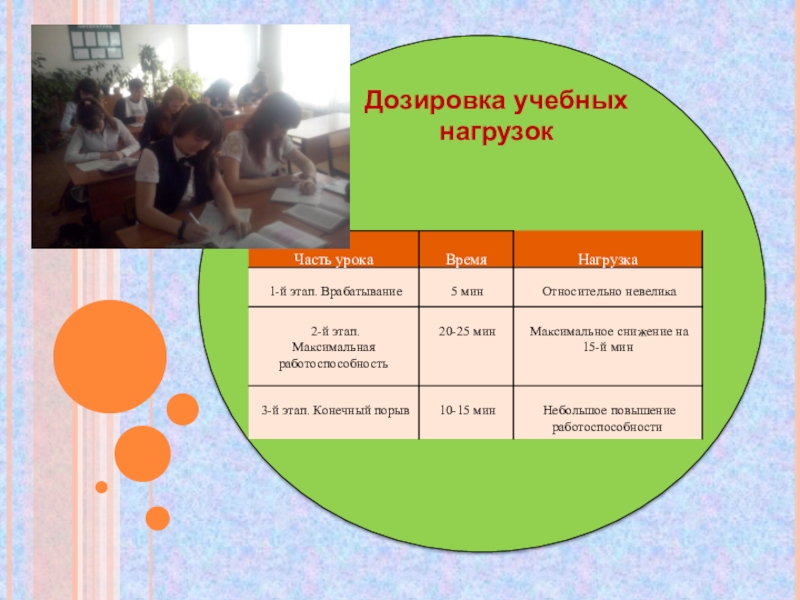 Дозировка учебных нагрузок

| Часть урока | Время | Нагрузка |
|---|---|---|
| 1-й этап. Врабатывание | 5 мин | Относительно невелика |
| 2-й этап. Максимальная работоспособность | 20-25 мин | Максимальное снижение на 15-й мин |
| 3-й этап. Конечный порыв | 10-15 мин | Небольшое повышение работоспособности |